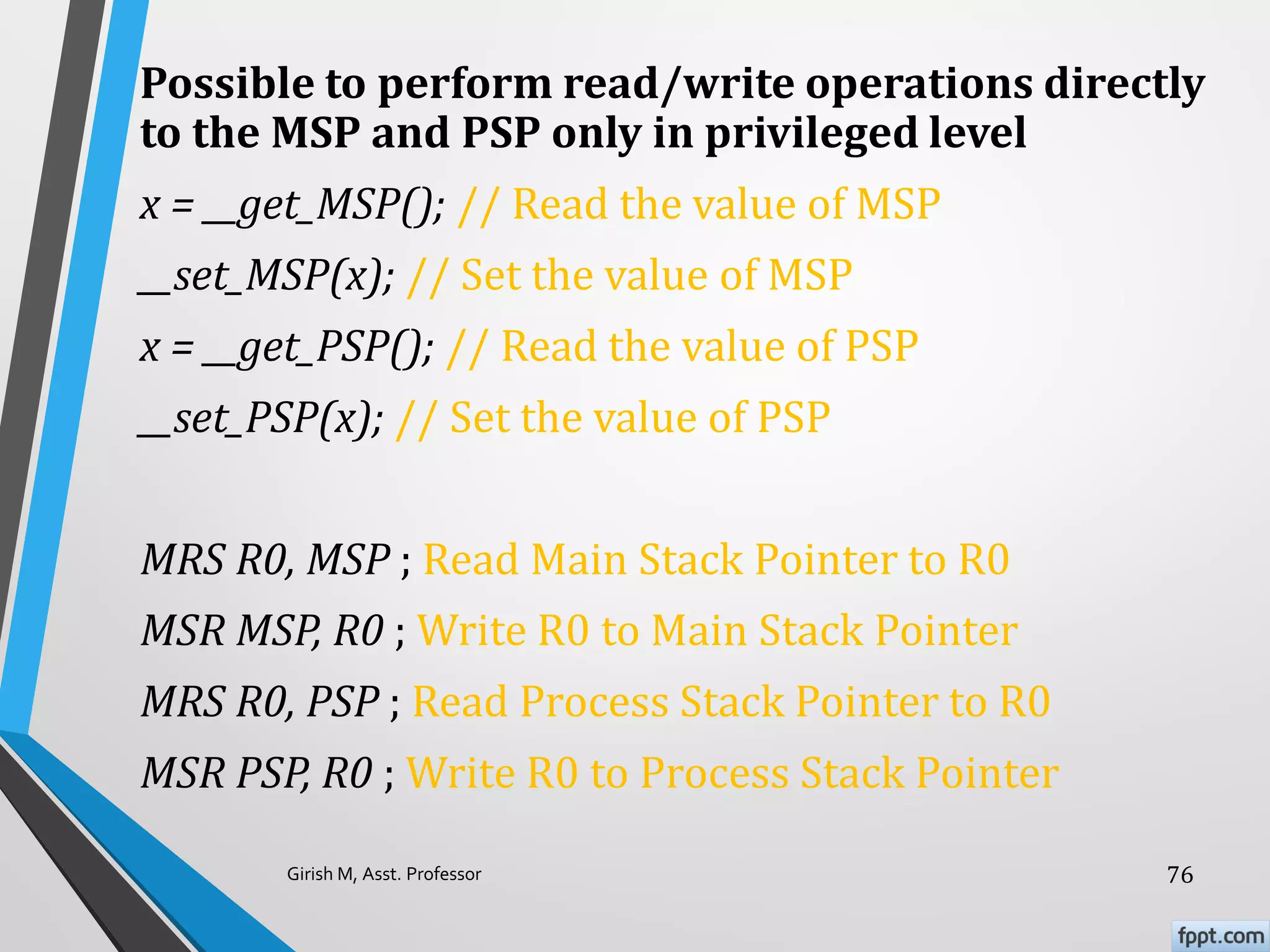 Possible to perform read/write operations directly to the MSP and PSP only in privileged level

x = __get_MSP(); // Read the value of MSP

__set_MSP(x); // Set the value of MSP

x = __get_PSP(); // Read the value of PSP

__set_PSP(x); // Set the value of PSP

MRS R0, MSP ; Read Main Stack Pointer to R0

MSR MSP, R0 ; Write R0 to Main Stack Pointer

MRS R0, PSP ; Read Process Stack Pointer to R0

MSR PSP, R0 ; Write R0 to Process Stack Pointer

Girish M, Asst. Professor

76

fppt.com